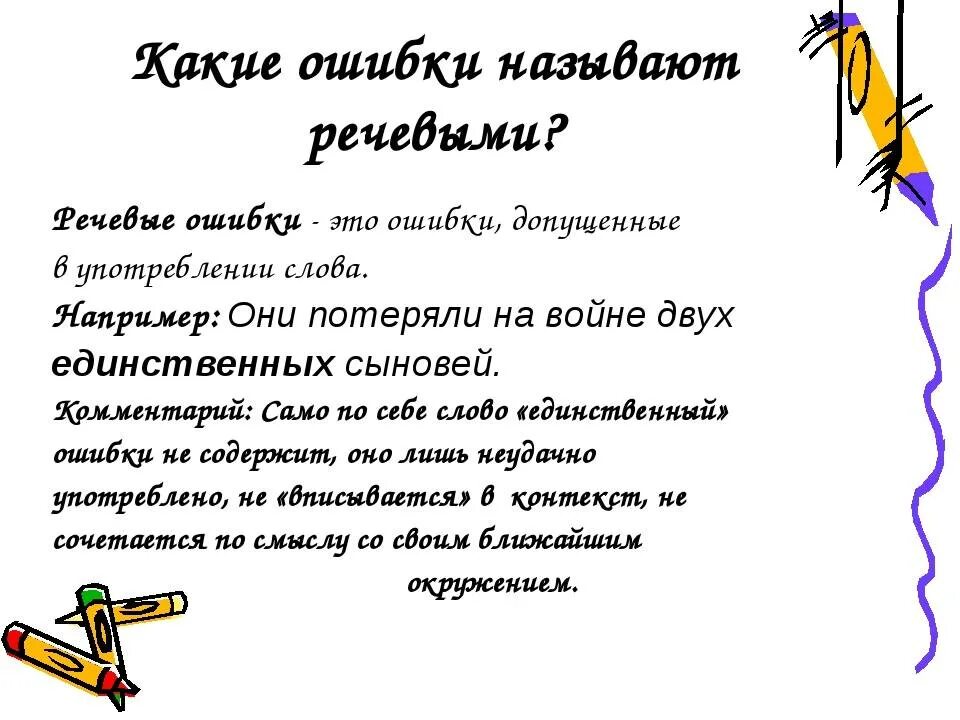 Какие ошибки называют речевыми?

Речевые ошибки - это ошибки, допущенные в употреблении слова.

Например: Они потеряли на войне двух единственных сыновей.

Комментарий: Само по себе слово «единственный» ошибки не содержит, оно лишь неудачно употреблено, не «вписывается» в контекст, не сочетается по смыслу со своим ближайшим окружением.